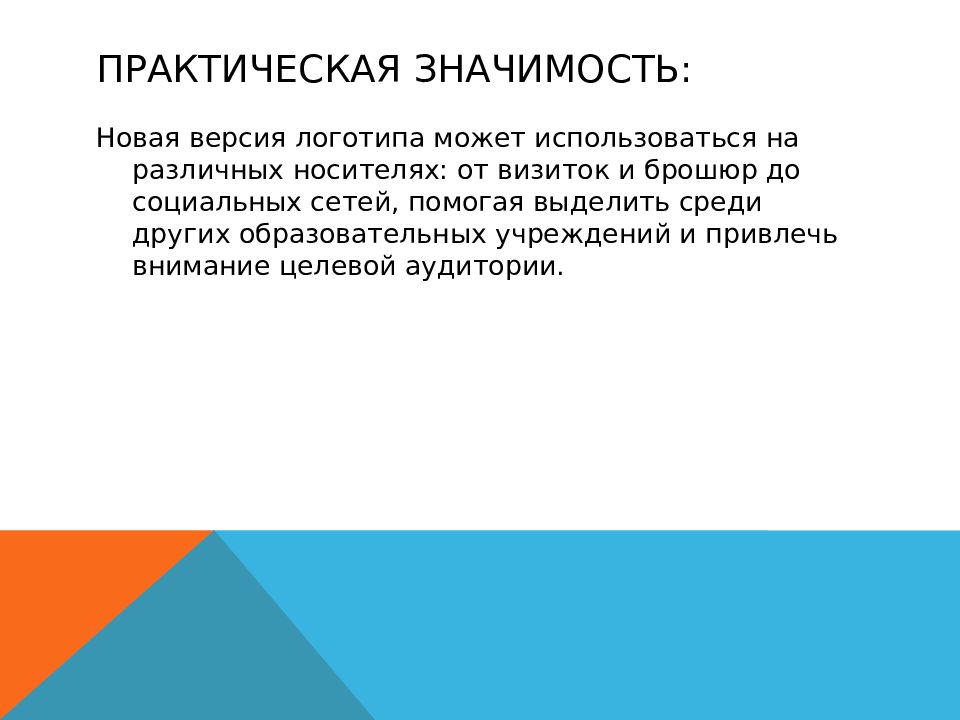 ПРАКТИЧЕСКАЯ ЗНАЧИМОСТЬ:

Новая версия логотипа может использоваться на различных носителях: от визиток и брошюр до социальных сетей, помогая выделить среди других образовательных учреждений и привлечь внимание целевой аудитории.